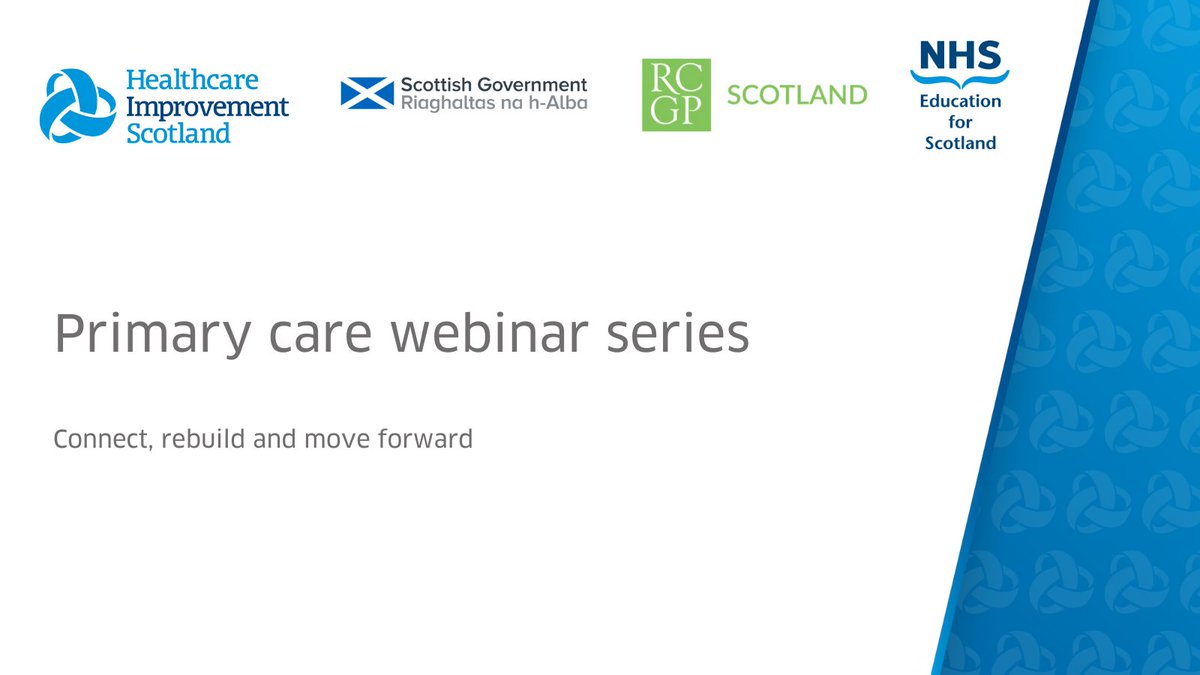 Healthcare Improvement Scotland

Scottish Government
Riaghaltas na h-Alba

RC GP SCOTLAND

NHS
Education for Scotland

Primary care webinar series

Connect, rebuild and move forward